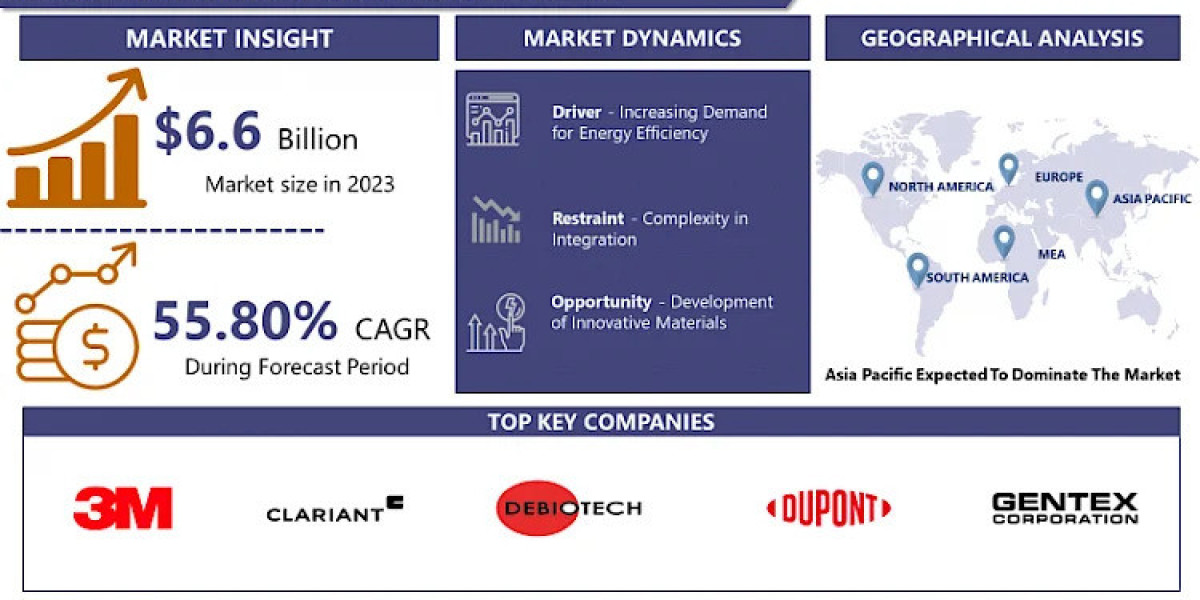 MARKET INSIGHT

$6.6 Billion
Market size in 2023

55.80% CAGR
During Forecast Period

MARKET DYNAMICS

Driver - Increasing Demand for Energy Efficiency

Restraint - Complexity in Integration

Opportunity - Development of Innovative Materials

GEOGRAPHICAL ANALYSIS

NORTH AMERICA
EUROPE
ASIA PACIFIC
MEA
SOUTH AMERICA

Asia Pacific Expected To Dominate The Market

TOP KEY COMPANIES

3M
CLARIANT
DEBIOTECH
DUPONT
GENTEX CORPORATION